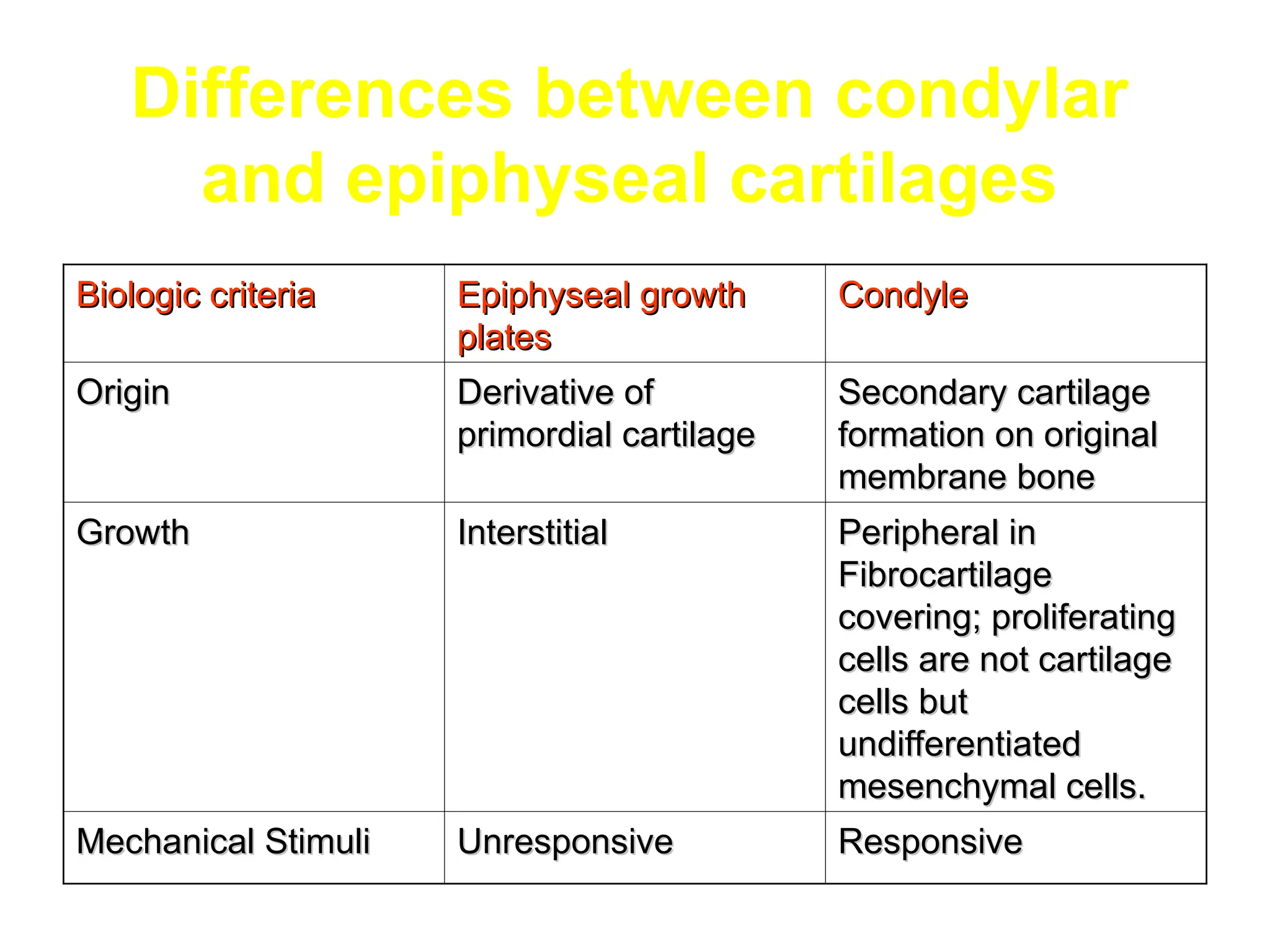 Differences between condylar and epiphyseal cartilages

| Biologic criteria | Epiphyseal growth plates | Condyle |
|---|---|---|
| Origin | Derivative of primordial cartilage | Secondary cartilage formation on original membrane bone |
| Growth | Interstitial | Peripheral in Fibrocartilage covering; proliferating cells are not cartilage cells but undifferentiated mesenchymal cells. |
| Mechanical Stimuli | Unresponsive | Responsive |